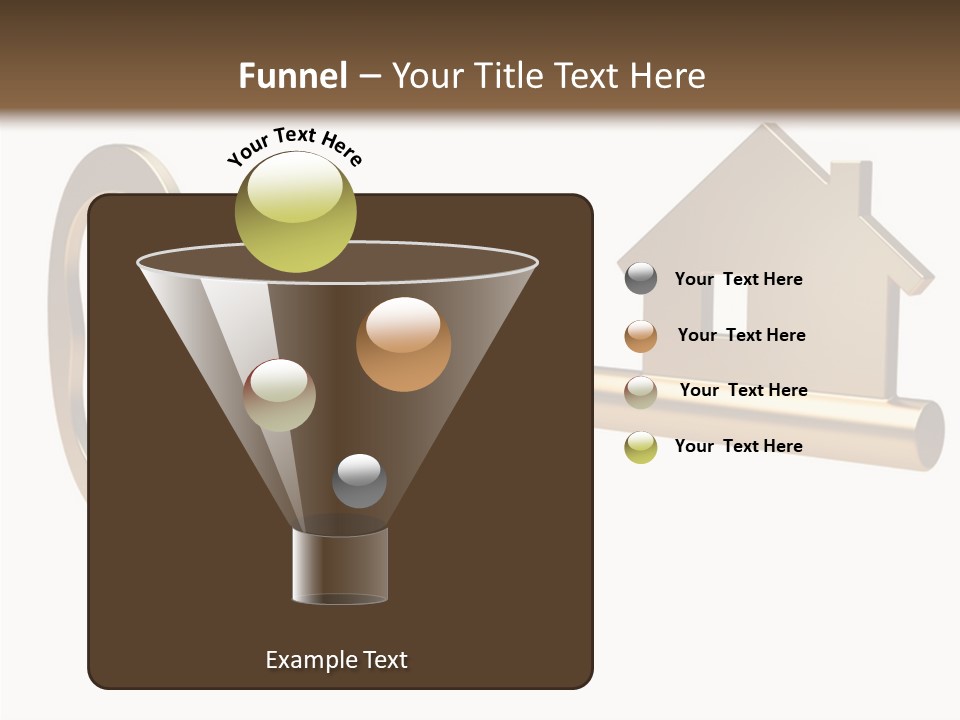 Funnel – Your Title Text Here

Your Text Here

Your Text Here

Your Text Here

Your Text Here

Your Text Here

Example Text